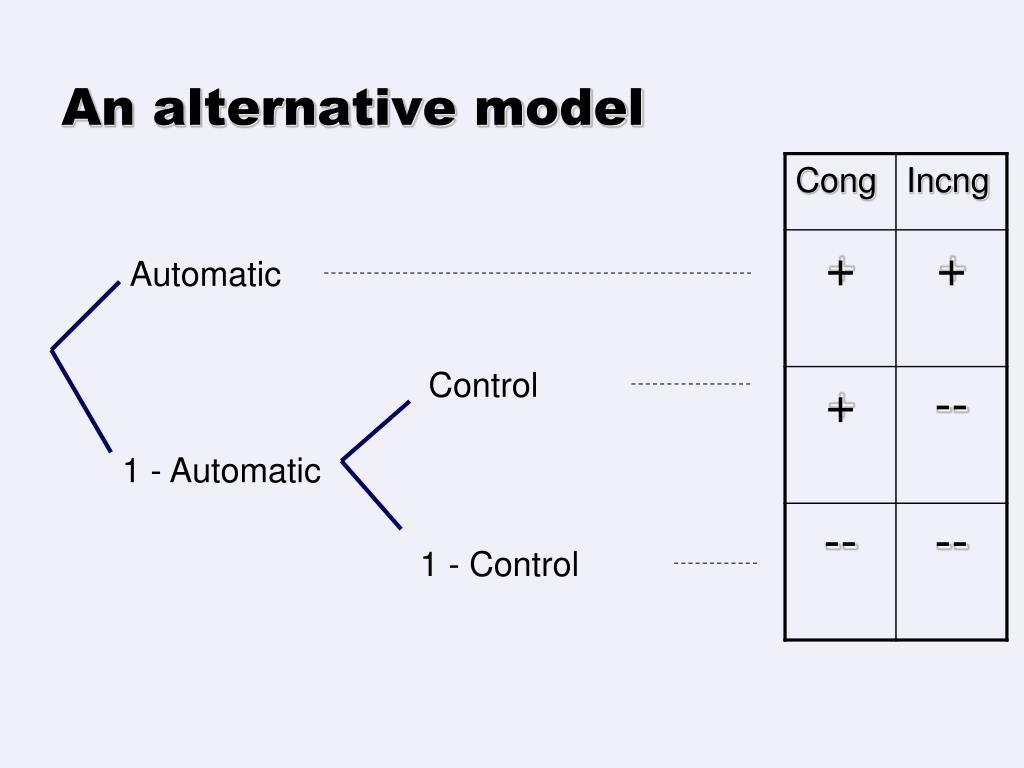 An alternative model

Automatic

Control

1 - Automatic

1 - Control

| Cong | Incng |
|---|---|
| + | + |
| + | -- |
| -- | -- |